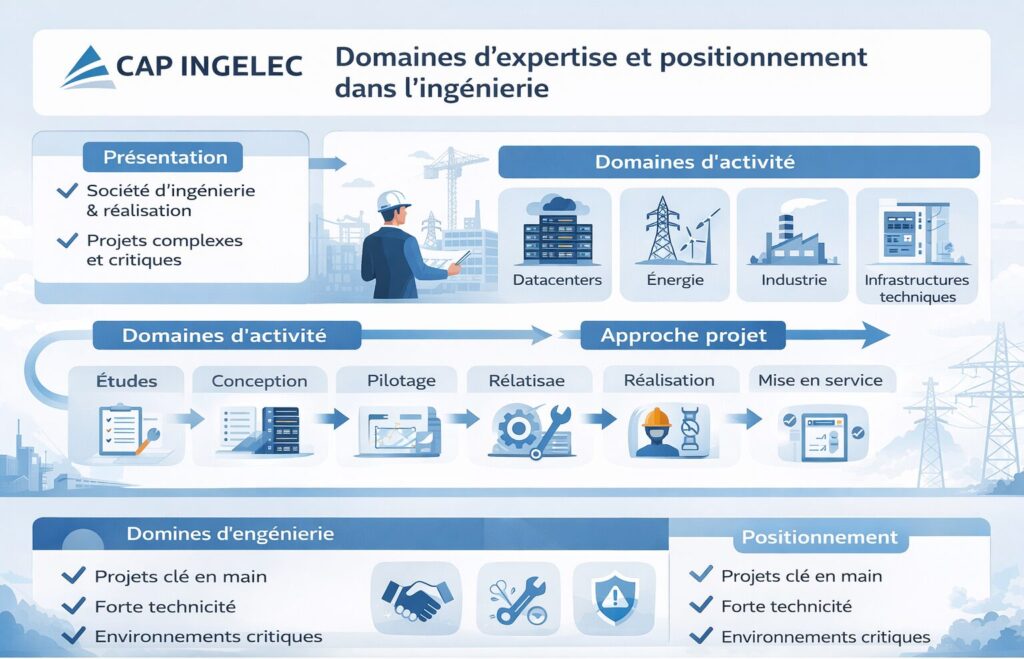 CAP INGELEC

Domaines d'expertise et positionnement dans l'ingénierie

Présentation

Société d'ingénierie & réalisation

Projets complexes et critiques

Domaines d'activité

Datacenters

Énergie

Industrie

Infrastructures techniques

Domaines d'activité

Approche projet

Études

Conception

Pilotage

Rélatisae

Réalisation

Mise en service

Domines d'engénierie

Projets clé en main

Forte technicité

Environnements critiques

Positionnement

Projets clé en main

Forte technicité

Environnements critiques